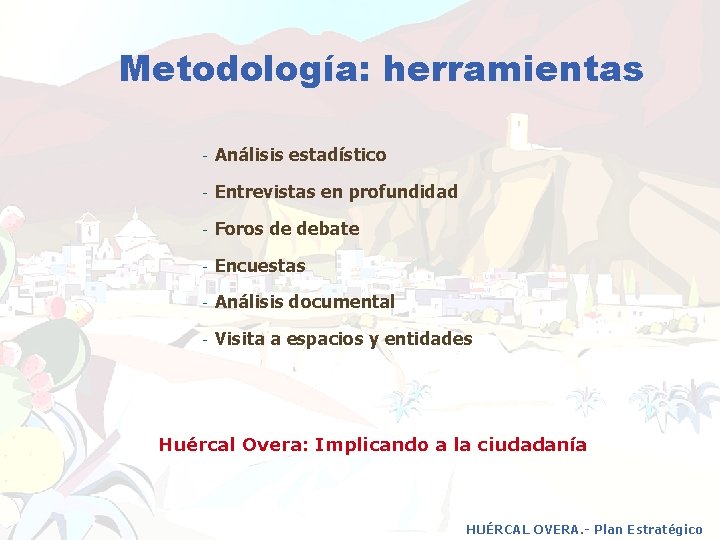 Metodología: herramientas

- Análisis estadístico
- Entrevistas en profundidad
- Foros de debate
- Encuestas
- Análisis documental
- Visita a espacios y entidades

Huércal Overa: Implicando a la ciudadanía

HUÉRCAL OVERA.- Plan Estratégico